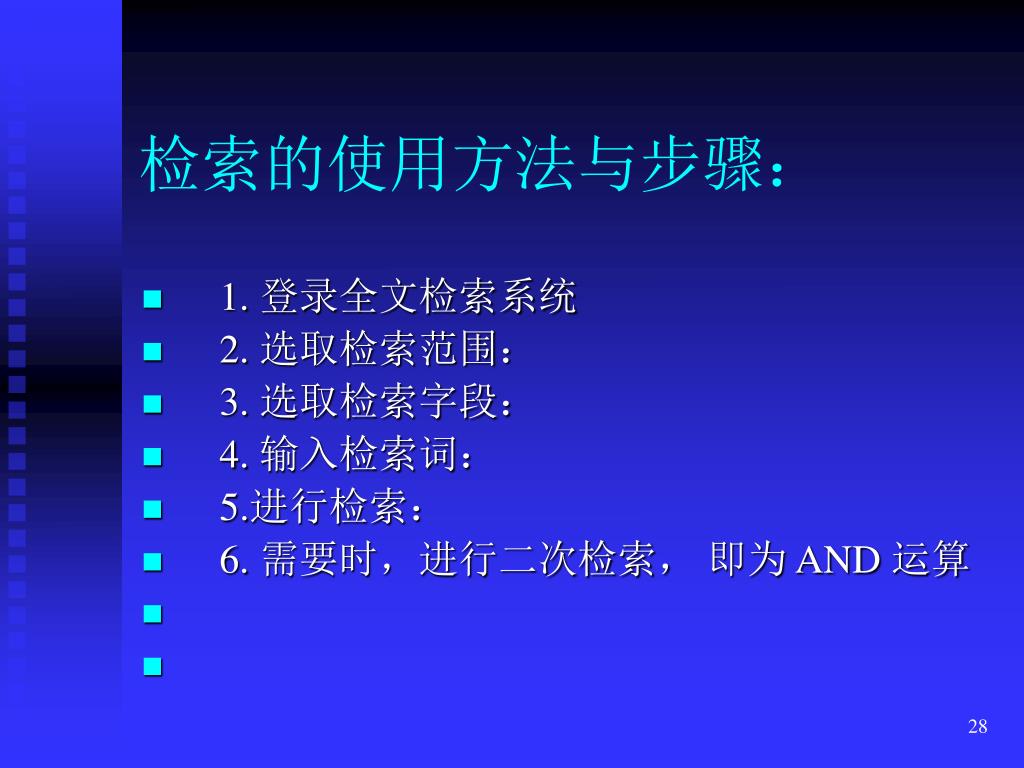 检索的使用方法与步骤：

1. 登录全文检索系统
2. 选取检索范围：
3. 选取检索字段：
4. 输入检索词：
5.进行检索：
6. 需要时，进行二次检索， 即为 AND 运算

28